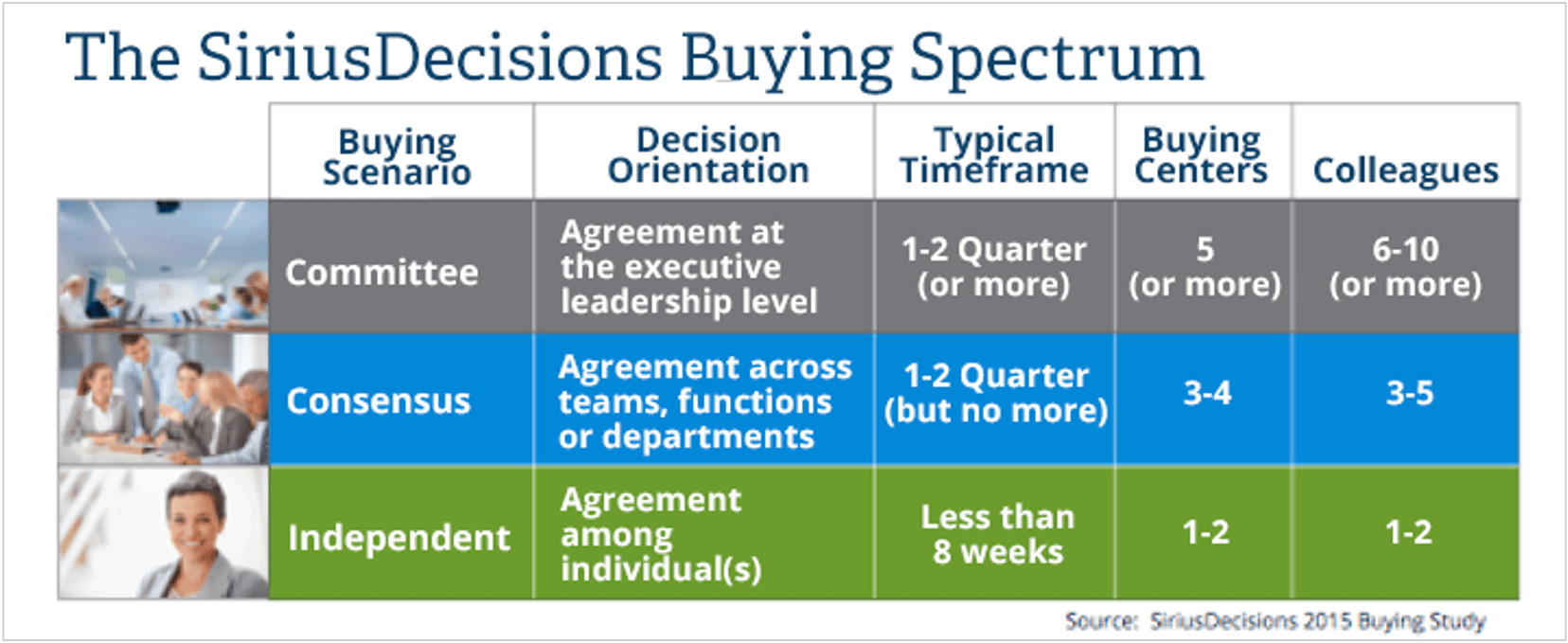 The SiriusDecisions Buying Spectrum

| Buying Scenario | Decision Orientation | Typical Timeframe | Buying Centers | Colleagues |
|---|---|---|---|---|
| Committee | Agreement at the executive leadership level | 1-2 Quarter (or more) | 5 (or more) | 6-10 (or more) |
| Consensus | Agreement across teams, functions or departments | 1-2 Quarter (but no more) | 3-4 | 3-5 |
| Independent | Agreement among individual(s) | Less than 8 weeks | 1-2 | 1-2 |

Source: SiriusDecisions 2015 Buying Study